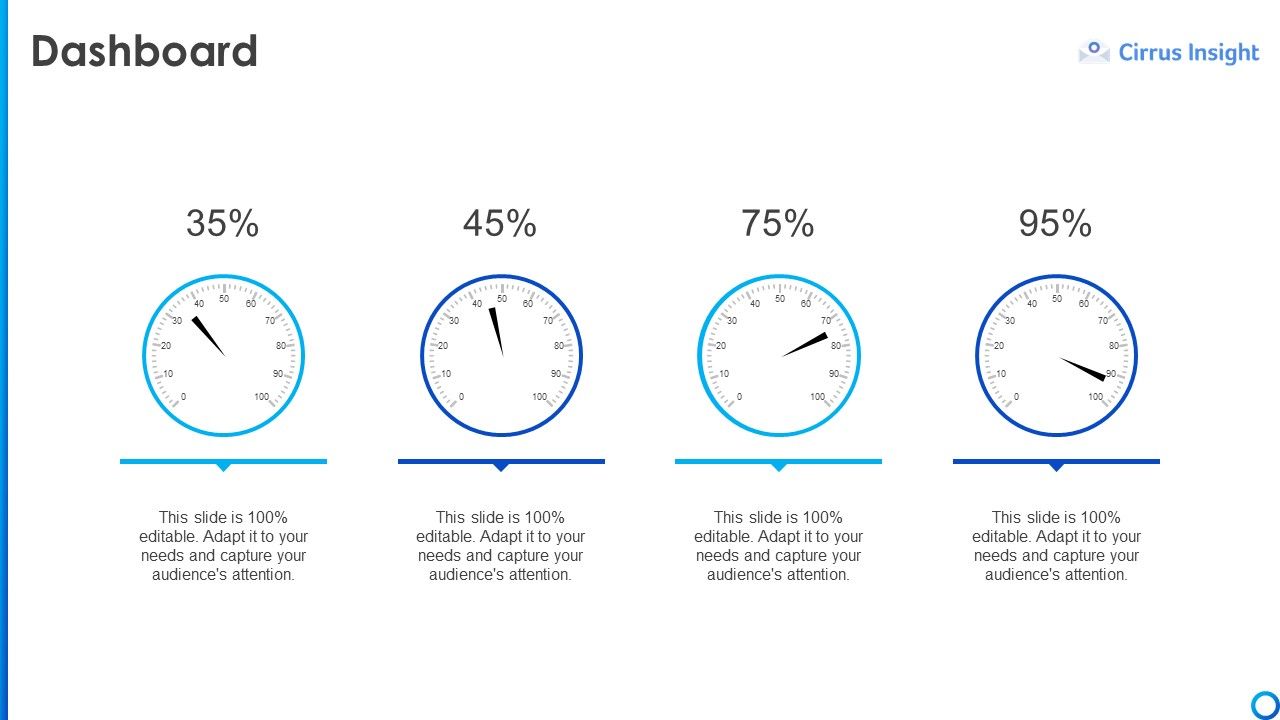 Dashboard

Cirrus Insight

35%

0 10 20 30 40 50 60 70 80 90 100

This slide is 100% editable. Adapt it to your needs and capture your audience's attention.

45%

0 10 20 30 40 50 60 70 80 90 100

This slide is 100% editable. Adapt it to your needs and capture your audience's attention.

75%

0 10 20 30 40 50 60 70 80 90 100

This slide is 100% editable. Adapt it to your needs and capture your audience's attention.

95%

0 10 20 30 40 50 60 70 80 90 100

This slide is 100% editable. Adapt it to your needs and capture your audience's attention.